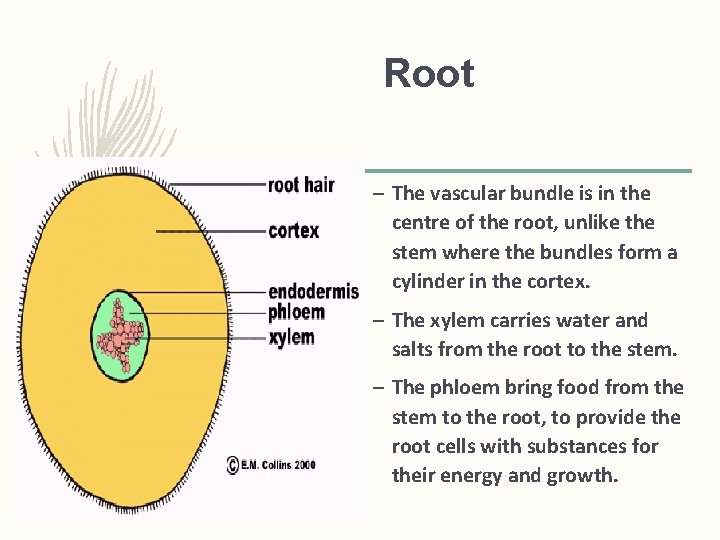 Root

root hair
cortex
endodermis
phloem
xylem
© E.M. Collins 2000

– The vascular bundle is in the centre of the root, unlike the stem where the bundles form a cylinder in the cortex.

– The xylem carries water and salts from the root to the stem.

– The phloem bring food from the stem to the root, to provide the root cells with substances for their energy and growth.